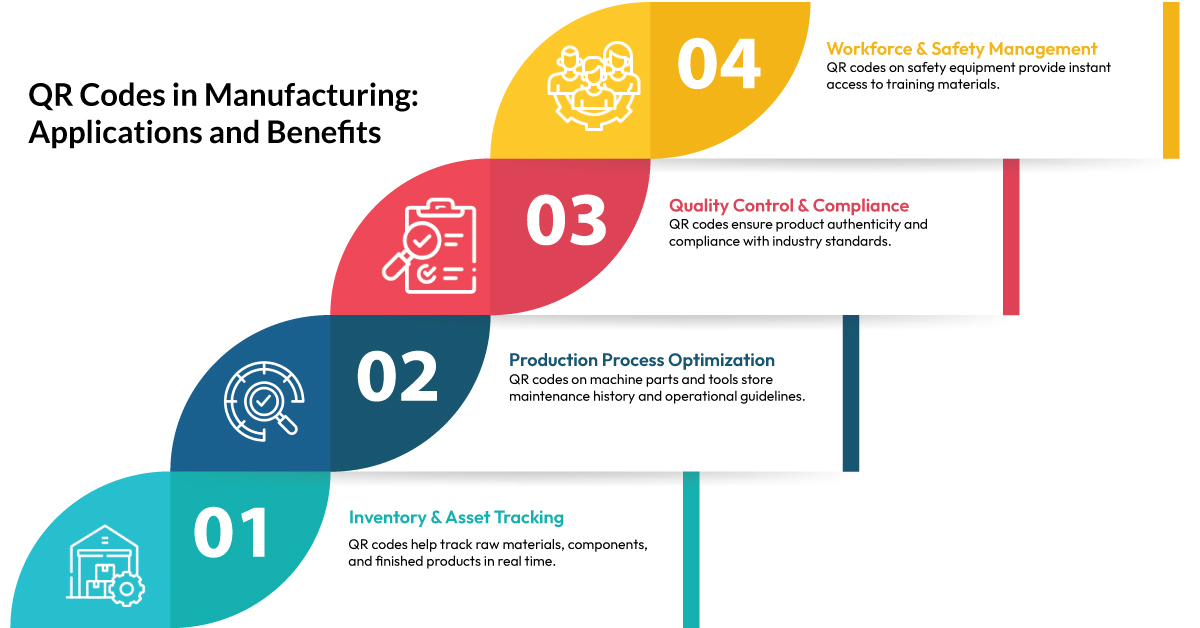 QR Codes in Manufacturing: Applications and Benefits

04

Workforce & Safety Management

QR codes on safety equipment provide instant access to training materials.

03

Quality Control & Compliance

QR codes ensure product authenticity and compliance with industry standards.

02

Production Process Optimization

QR codes on machine parts and tools store maintenance history and operational guidelines.

01

Inventory & Asset Tracking

QR codes help track raw materials, components, and finished products in real time.